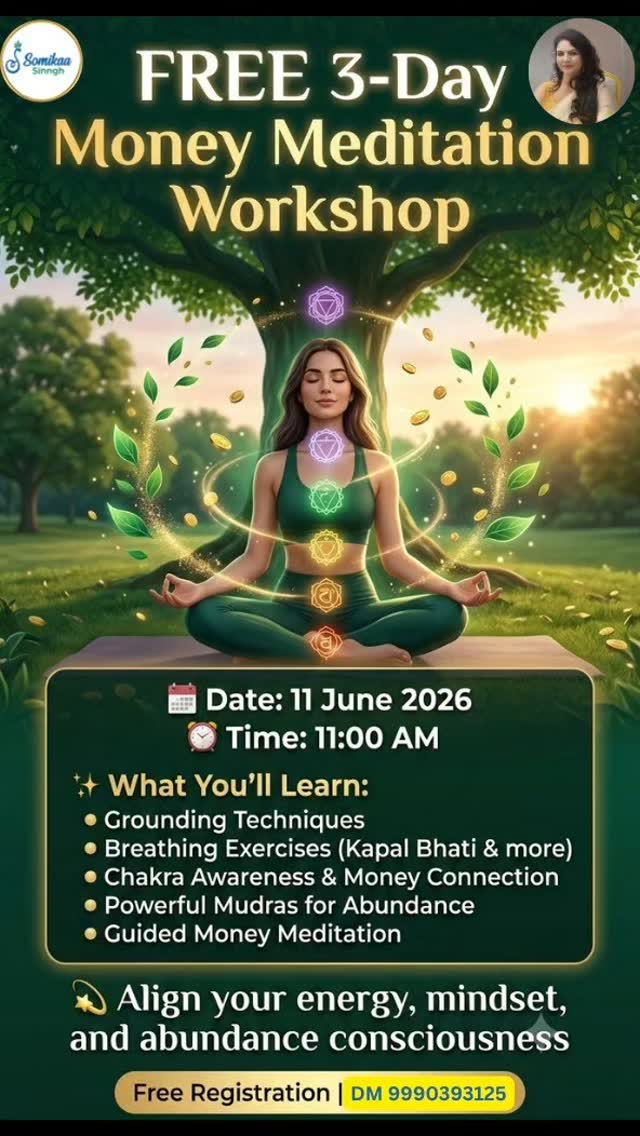 Somikaa Sinngh

FREE 3-Day Money Meditation Workshop

📅 Date: 11 June 2026
⏰ Time: 11:00 AM

✨ What You'll Learn:
• Grounding Techniques
• Breathing Exercises (Kapal Bhati & more)
• Chakra Awareness & Money Connection
• Powerful Mudras for Abundance
• Guided Money Meditation

💫 Align your energy, mindset, and abundance consciousness

Free Registration | DM 9990393125